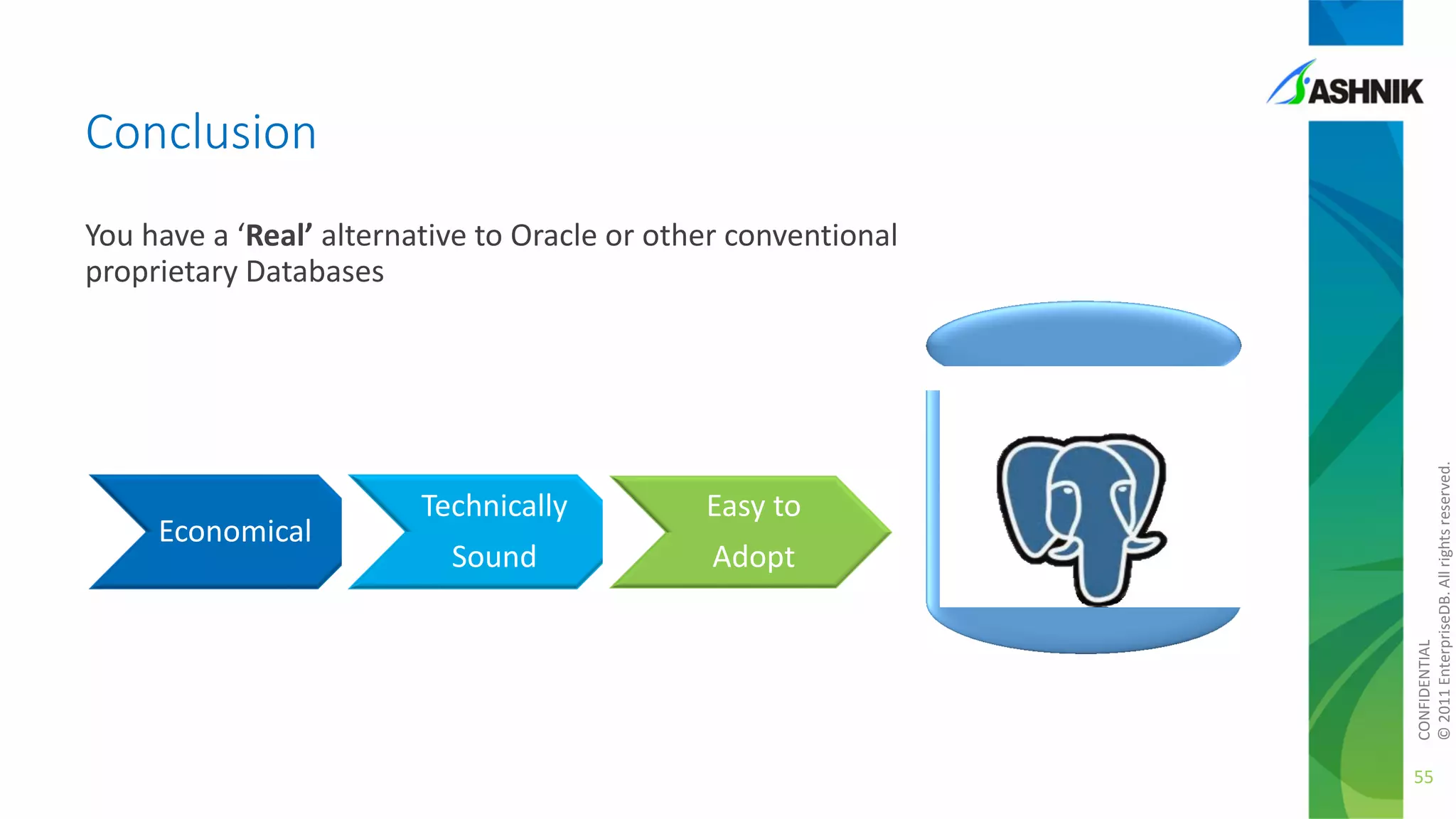 ASHNIK

Conclusion

You have a ‘Real’ alternative to Oracle or other conventional proprietary Databases

Economical

Technically Sound

Easy to Adopt

CONFIDENTIAL
© 2011 EnterpriseDB. All rights reserved.

55